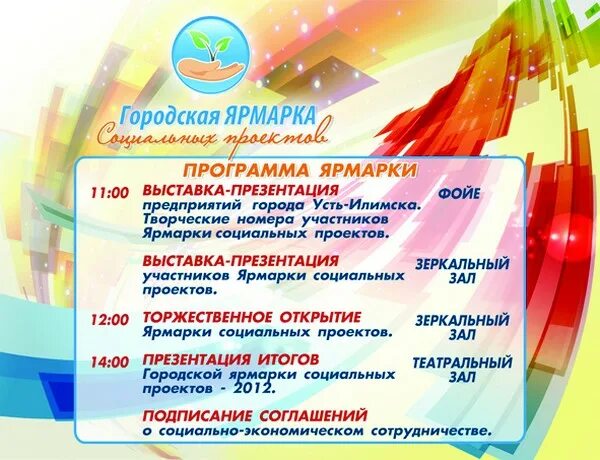 Городская ЯРМАРКА
Социальных проектов

ПРОГРАММА ЯРМАРКИ

11:00 ВЫСТАВКА-ПРЕЗЕНТАЦИЯ предприятий города Усть-Илимска. Творческие номера участников Ярмарки социальных проектов. ФОЙЕ

ВЫСТАВКА-ПРЕЗЕНТАЦИЯ участников Ярмарки социальных проектов. ЗЕРКАЛЬНЫЙ ЗАЛ

12:00 ТОРЖЕСТВЕННОЕ ОТКРЫТИЕ Ярмарки социальных проектов. ЗЕРКАЛЬНЫЙ ЗАЛ

14:00 ПРЕЗЕНТАЦИЯ ИТОГОВ Городской ярмарки социальных проектов - 2012. ТЕАТРАЛЬНЫЙ ЗАЛ

ПОДПИСАНИЕ СОГЛАШЕНИЙ о социально-экономическом сотрудничестве.